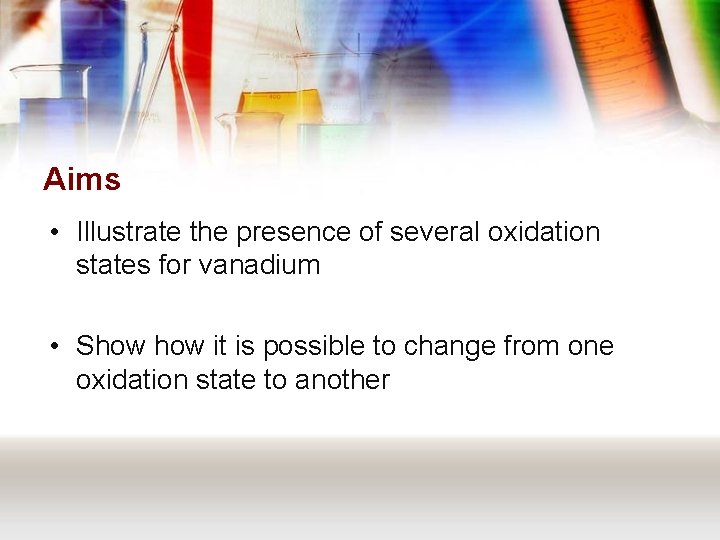 Aims

• Illustrate the presence of several oxidation states for vanadium

• Show how it is possible to change from one oxidation state to another